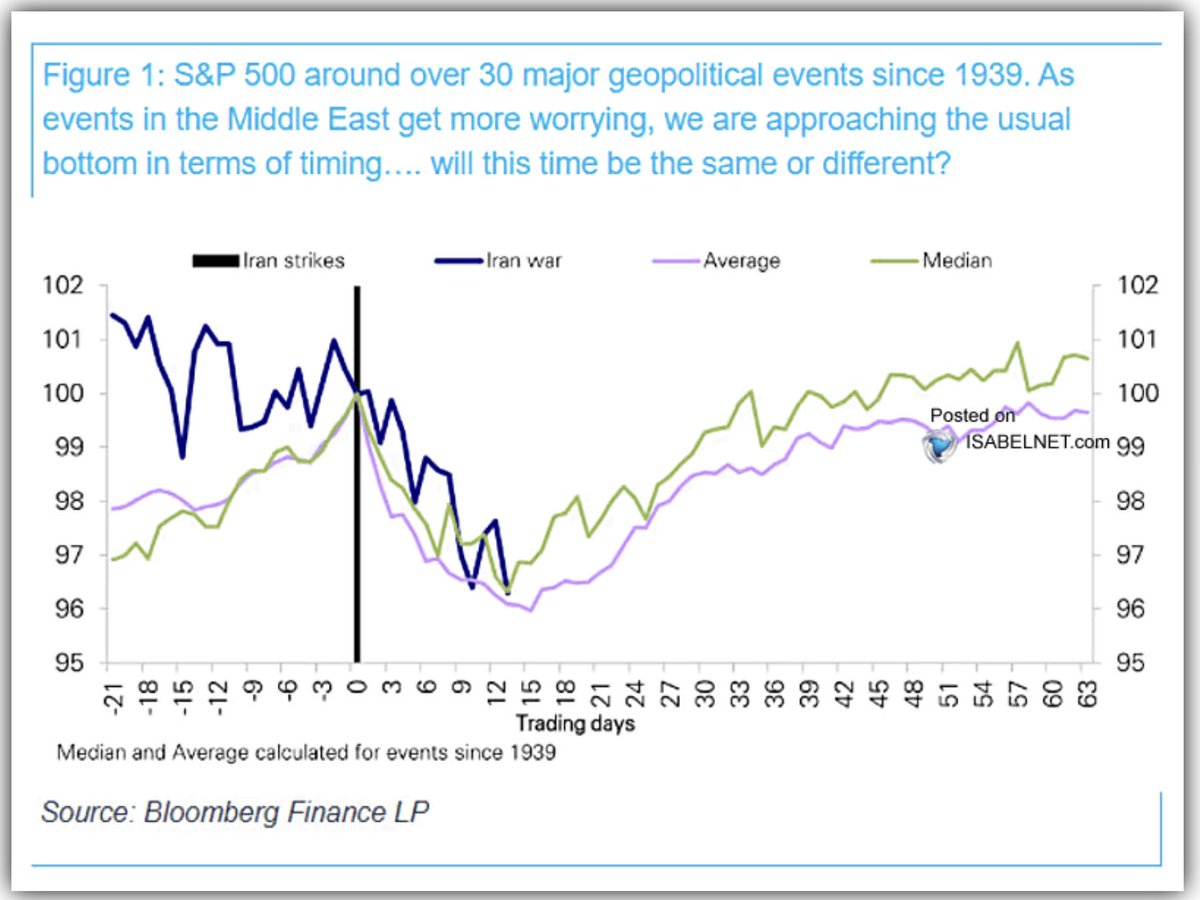 Figure 1: S&P 500 around over 30 major geopolitical events since 1939. As events in the Middle East get more worrying, we are approaching the usual bottom in terms of timing…. will this time be the same or different?

Iran strikes
Iran war
Average
Median

102
101
100
99
98
97
96
95

102
101
100
99
98
97
96
95

Posted on
ISABELNET.com

-21
-18
-15
-12
-9
-6
-3
0
3
6
9
12
15
18
21
24
27
30
33
36
39
42
45
48
51
54
57
60
63

Trading days

Median and Average calculated for events since 1939

Source: Bloomberg Finance LP